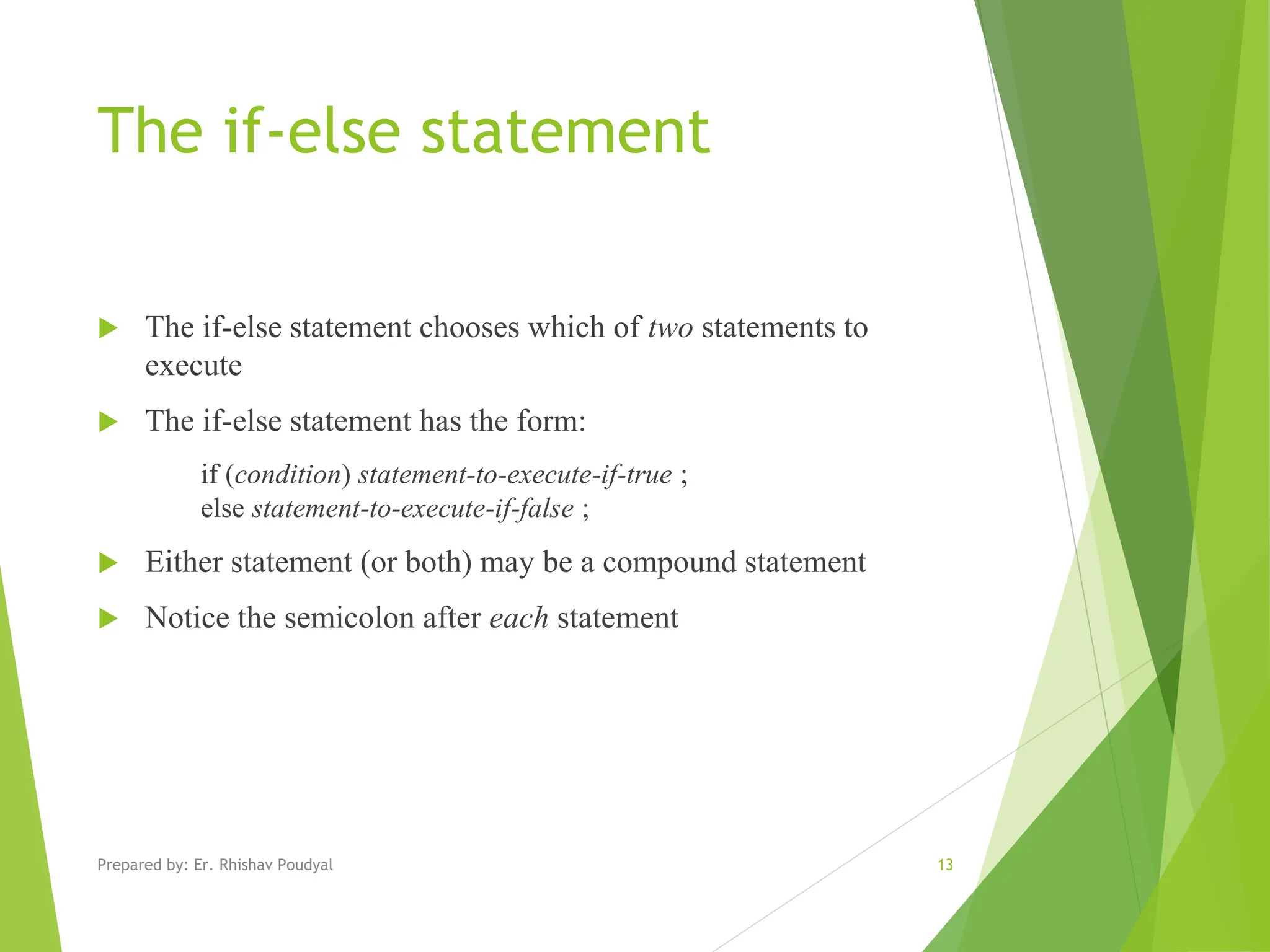 The if-else statement

The if-else statement chooses which of two statements to execute

The if-else statement has the form:

if (condition) statement-to-execute-if-true ;
else statement-to-execute-if-false ;

Either statement (or both) may be a compound statement

Notice the semicolon after each statement

Prepared by: Er. Rhishav Poudyal

13